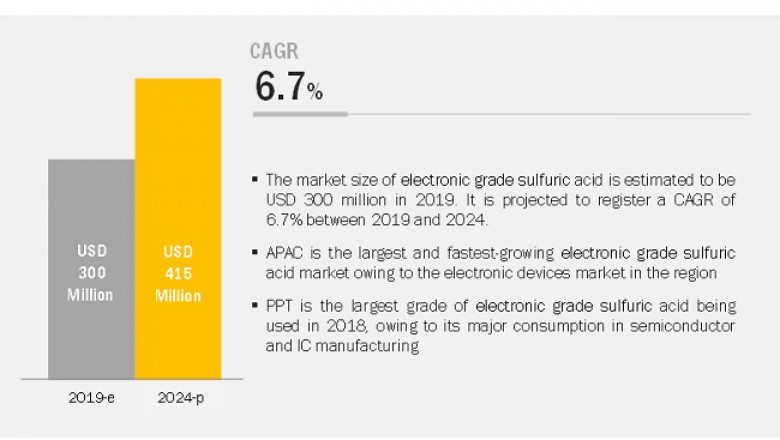 USD 300 Million

USD 415 Million

2019-e

2024-p

CAGR

6.7%

▪ The market size of electronic grade sulfuric acid is estimated to be USD 300 million in 2019. It is projected to register a CAGR of 6.7% between 2019 and 2024.

▪ APAC is the largest and fastest-growing electronic grade sulfuric acid market owing to the electronic devices market in the region

▪ PPT is the largest grade of electronic grade sulfuric acid being used in 2018, owing to its major consumption in semiconductor and IC manufacturing